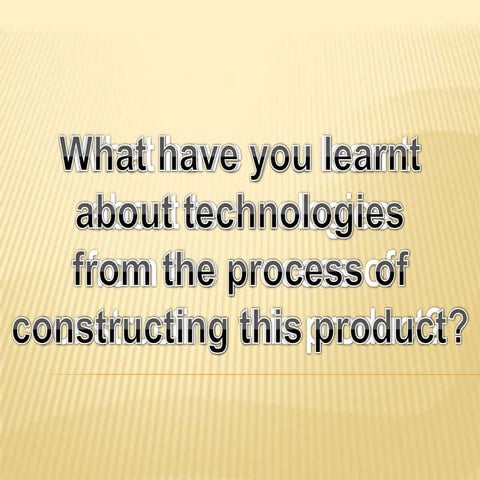 What have you learnt about technologies from the process of constructing this product?